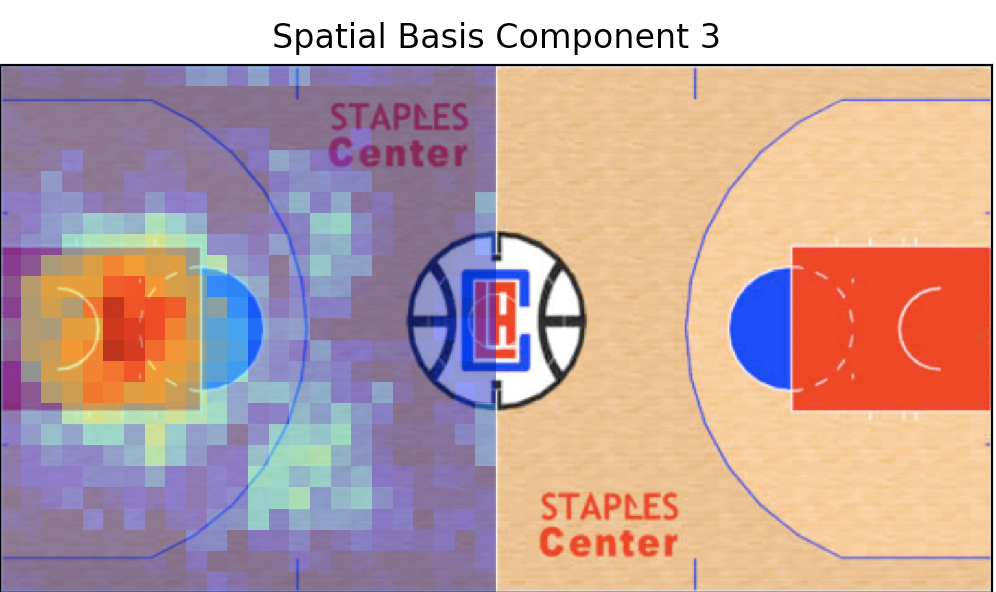 Spatial Basis Component 3

STAPLES
Center

STAPLES
Center